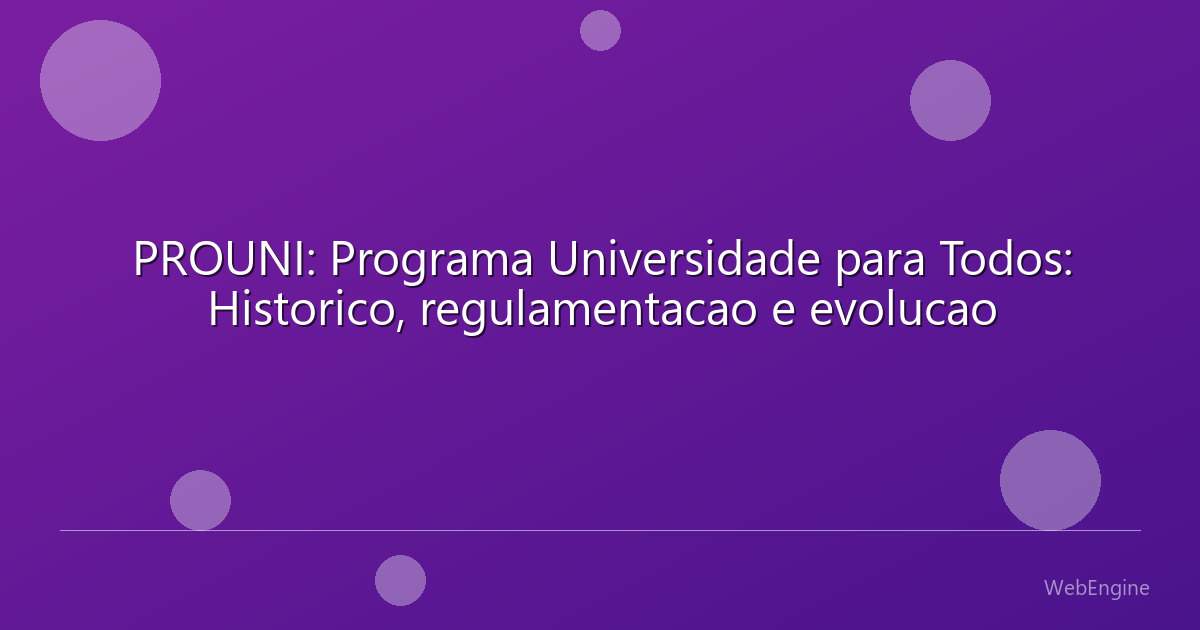 PROUNI: Programa Universidade para Todos: Historico, regulamentacao e evolucao

WebEngine